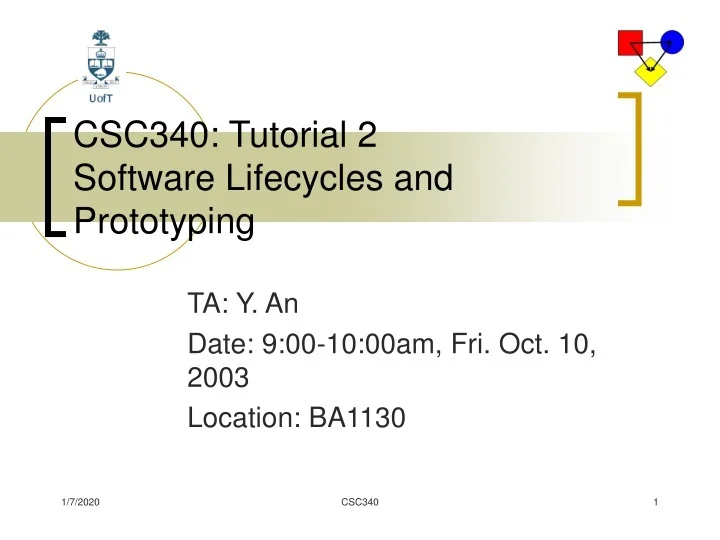 UofT

CSC340: Tutorial 2
Software Lifecycles and Prototyping

TA: Y. An

Date: 9:00-10:00am, Fri. Oct. 10, 2003

Location: BA1130

1/7/2020 CSC340 1